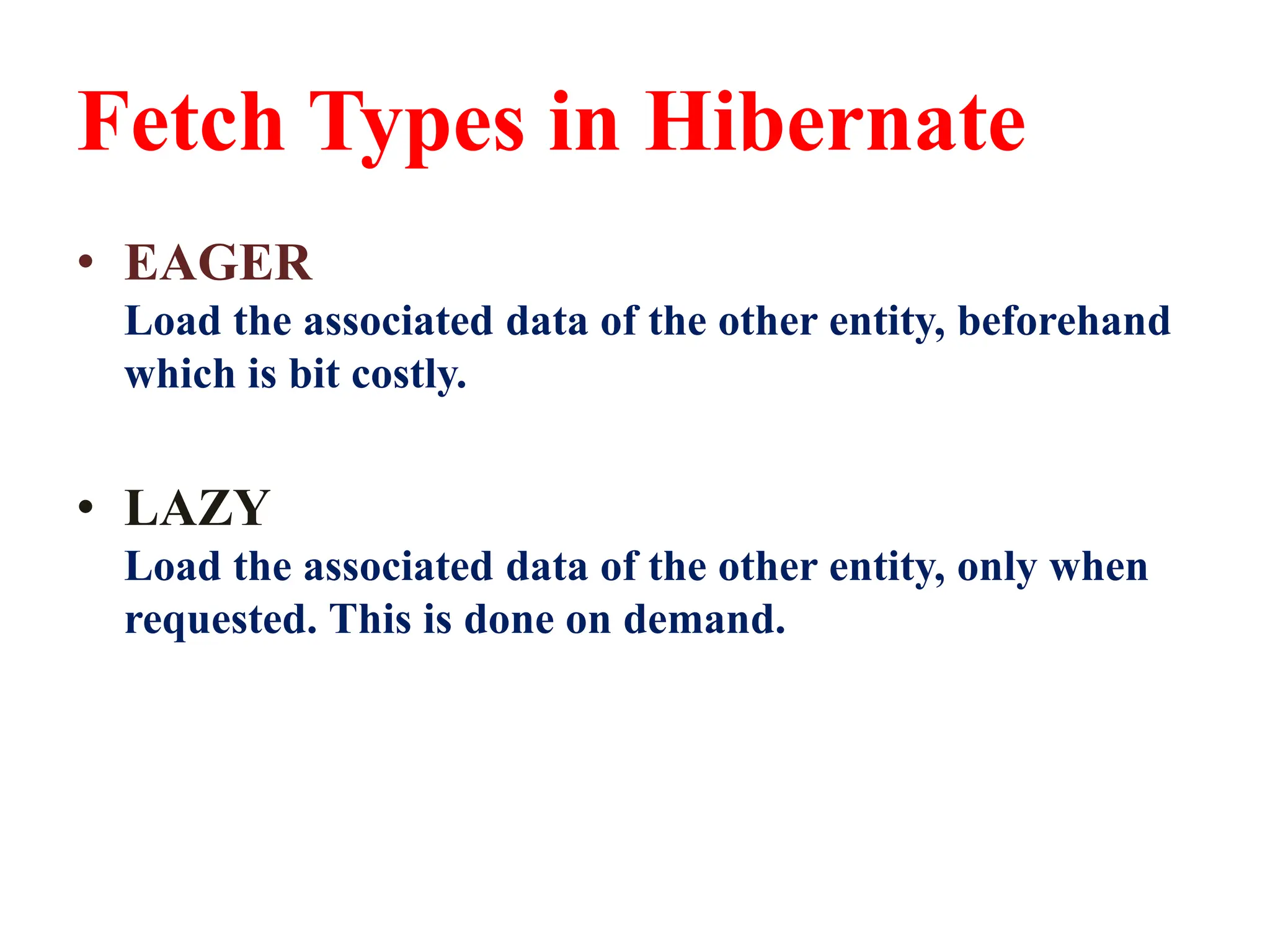 Fetch Types in Hibernate

• EAGER
Load the associated data of the other entity, beforehand which is bit costly.

• LAZY
Load the associated data of the other entity, only when requested. This is done on demand.